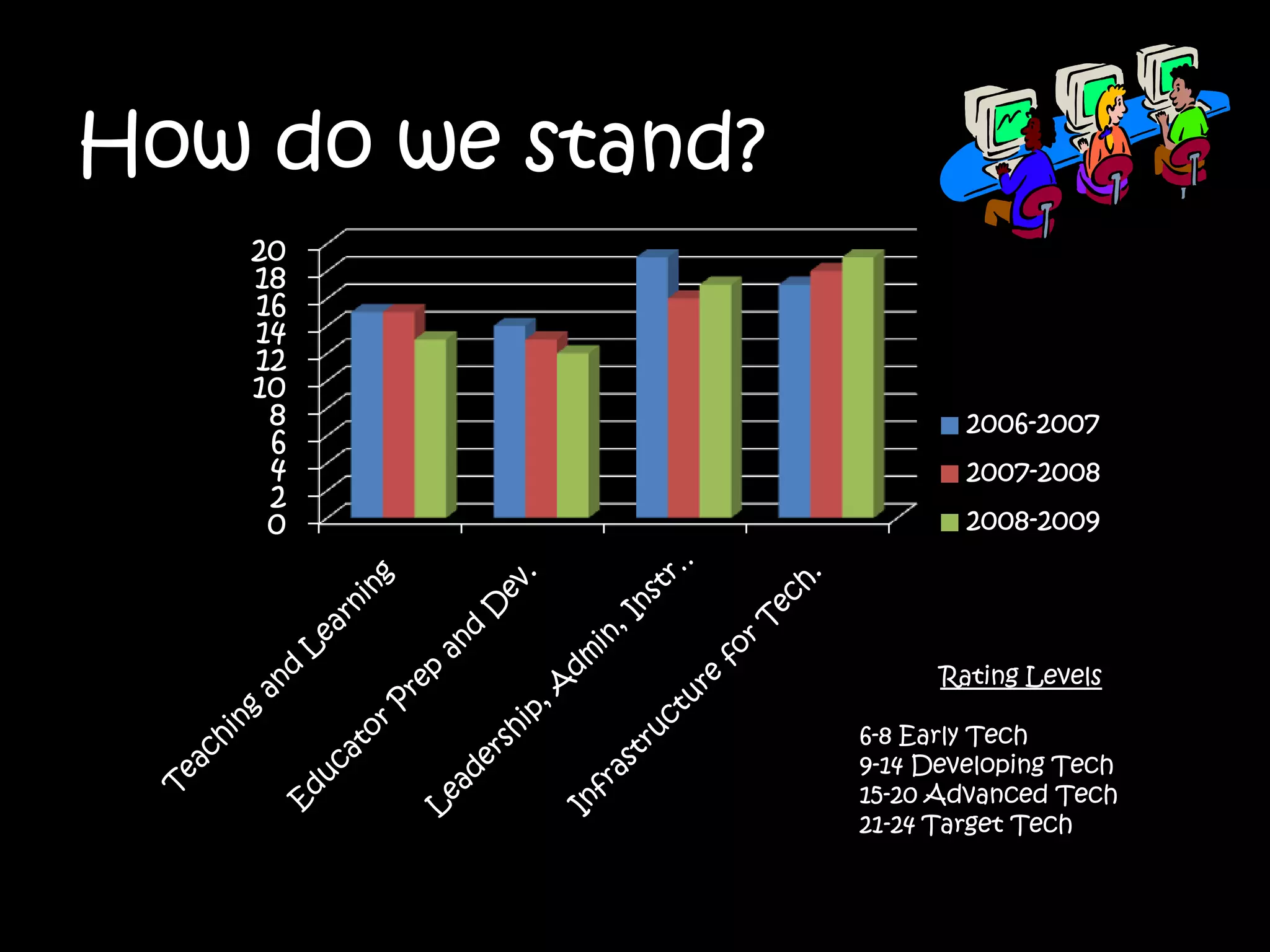 How do we stand?

20
18
16
14
12
10
8
6
4
2
0

Teaching and Learning
Educator Prep and Dev.
Leadership, Admin, Instr..
Infrastructure for Tech.

2006-2007
2007-2008
2008-2009

Rating Levels

6-8 Early Tech
9-14 Developing Tech
15-20 Advanced Tech
21-24 Target Tech